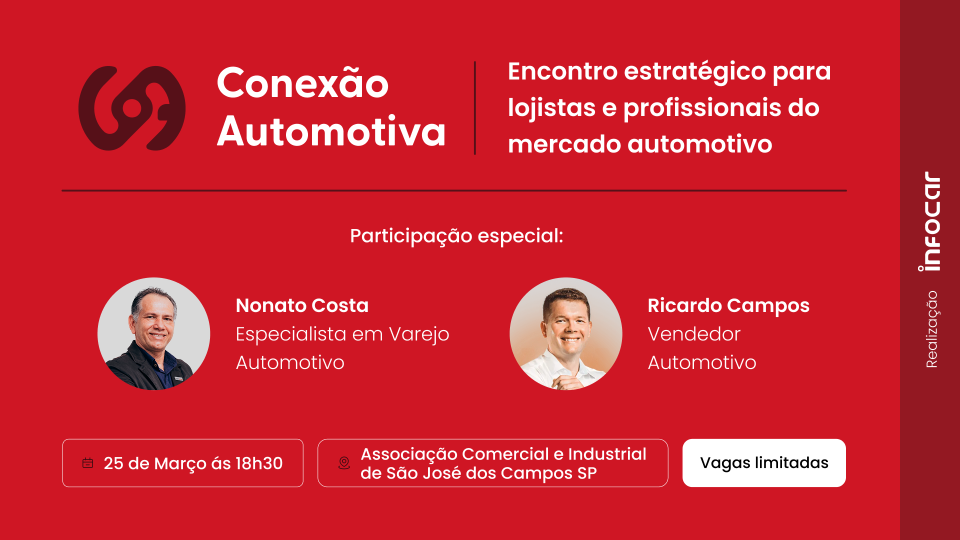 Conexão Automotiva

Encontro estratégico para lojistas e profissionais do mercado automotivo

Participação especial:

Nonato Costa
Especialista em Varejo Automotivo

Ricardo Campos
Vendedor Automotivo

25 de Março ás 18h30

Associação Comercial e Industrial de São José dos Campos SP

Vagas limitadas

Realização infocar